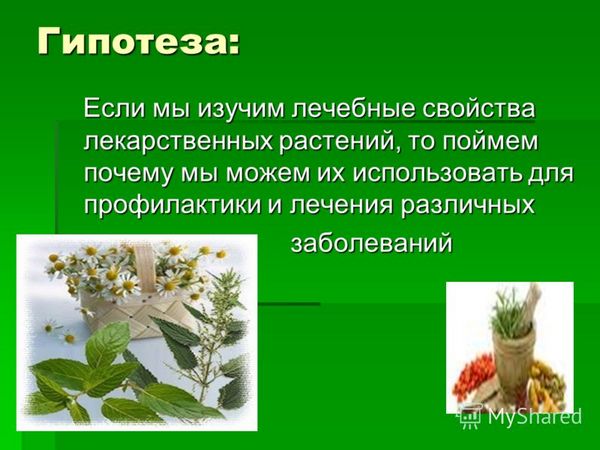 Гипотеза:

Если мы изучим лечебные свойства лекарственных растений, то поймем почему мы можем их использовать для профилактики и лечения различных заболеваний

MyShared